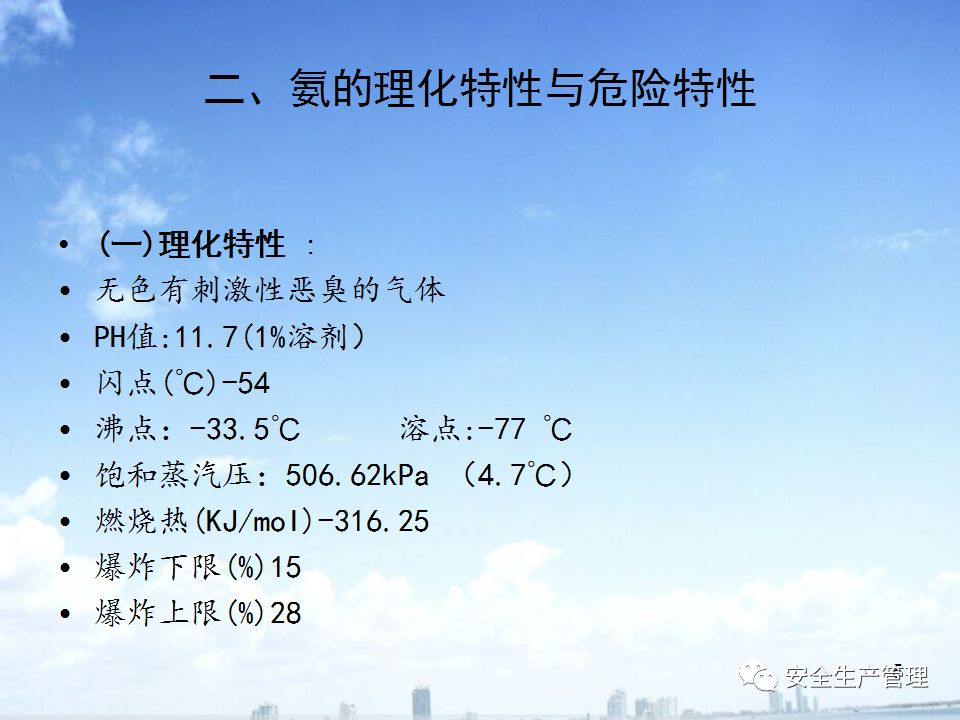 二、氨的理化特性与危险特性

• (一)理化特性 ：
• 无色有刺激性恶臭的气体
• PH值:11.7(1%溶剂)
• 闪点(℃)-54
• 沸点：-33.5℃ 溶点:-77 ℃
• 饱和蒸汽压：506.62kPa （4.7℃）
• 燃烧热(KJ/mol)-316.25
• 爆炸下限(%)15
• 爆炸上限(%)28

安全生产管理